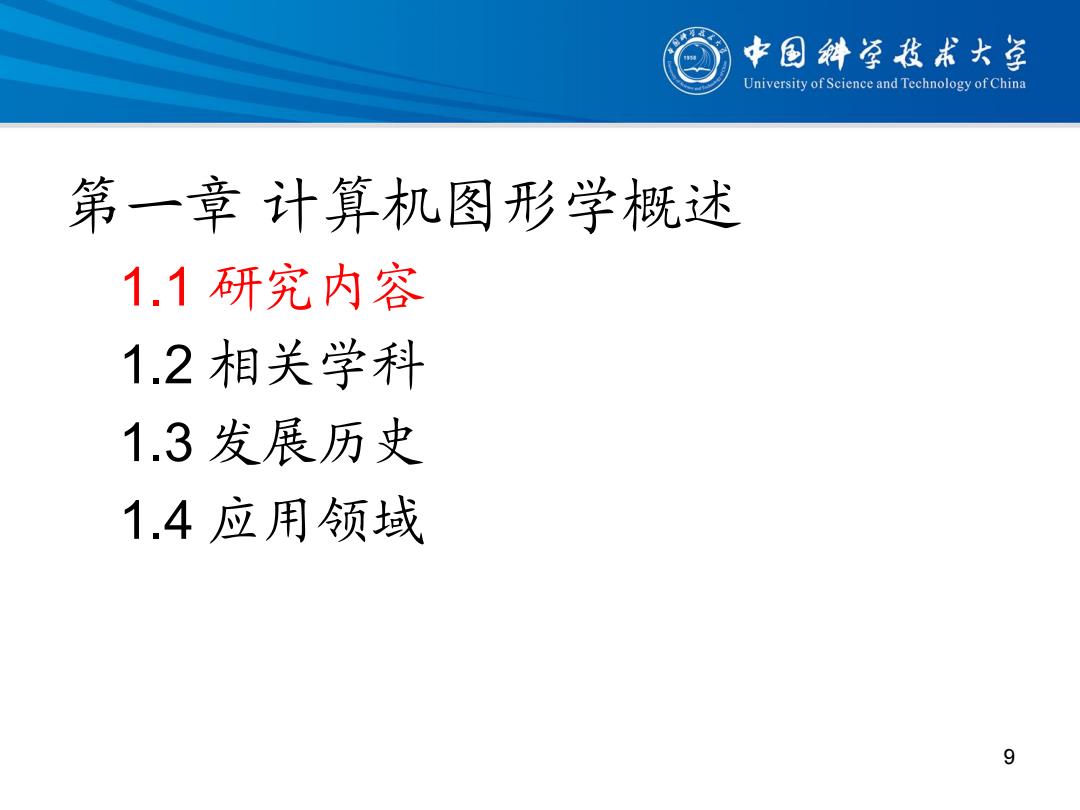 中国科学技术大学
University of Science and Technology of China

第一章 计算机图形学概述

1.1 研究内容

1.2 相关学科

1.3 发展历史

1.4 应用领域

9